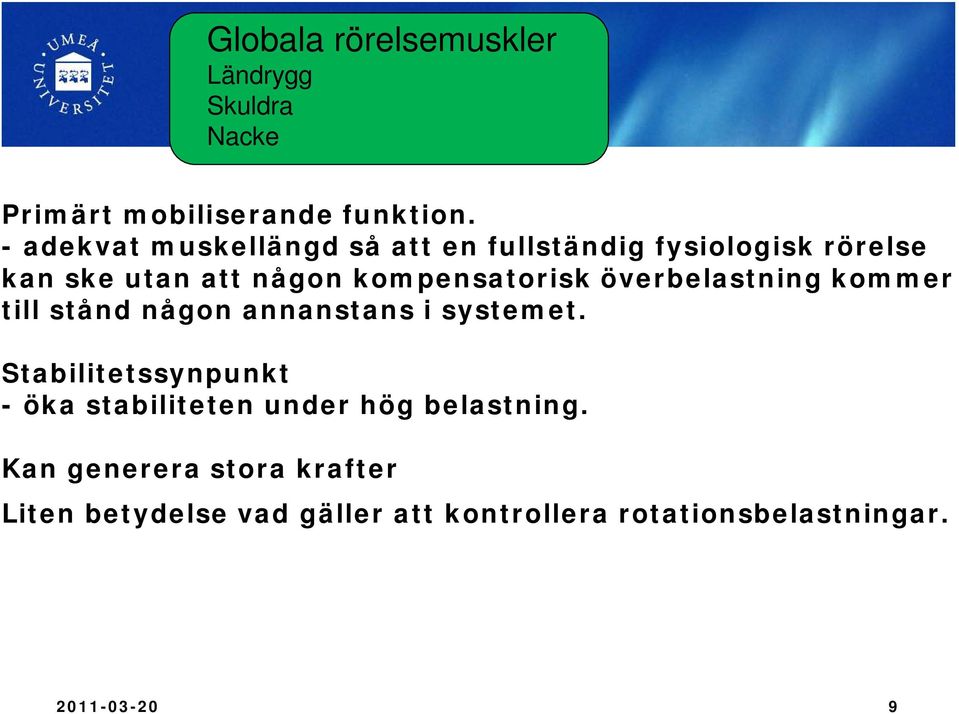 UMEÅ UNIVERSITET

Globala rörelsemuskler
Ländrygg
Skuldra
Nacke

Primärt mobiliserande funktion.
- adekvat muskellängd så att en fullständig fysiologisk rörelse kan ske utan att någon kompensatorisk överbelastning kommer till stånd någon annanstans i systemet.

Stabilitetssynpunkt
- öka stabiliteten under hög belastning.

Kan generera stora krafter

Liten betydelse vad gäller att kontrollera rotationsbelastningar.

2011-03-20

9